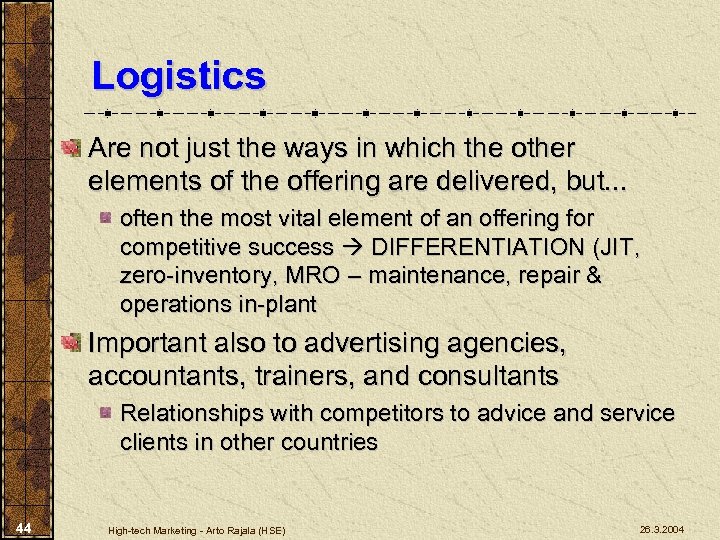 Logistics

Are not just the ways in which the other elements of the offering are delivered, but...

often the most vital element of an offering for competitive success → DIFFERENTIATION (JIT, zero-inventory, MRO – maintenance, repair & operations in-plant

Important also to advertising agencies, accountants, trainers, and consultants

Relationships with competitors to advice and service clients in other countries

44

High-tech Marketing - Arto Rajala (HSE)

26.3.2004